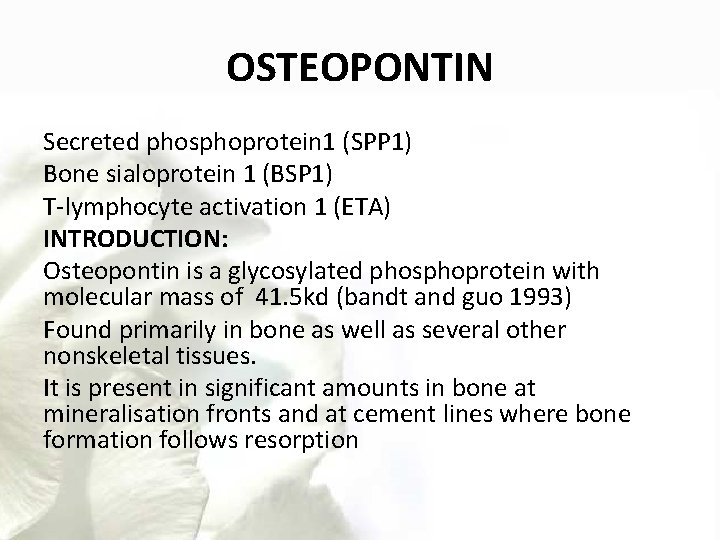 OSTEOPONTIN

Secreted phosphoprotein1 (SPP1)

Bone sialoprotein 1 (BSP1)

T-lymphocyte activation 1 (ETA)

INTRODUCTION:

Osteopontin is a glycosylated phosphoprotein with molecular mass of 41.5kd (bandt and guo 1993)

Found primarily in bone as well as several other nonskeletal tissues.

It is present in significant amounts in bone at mineralisation fronts and at cement lines where bone formation follows resorption